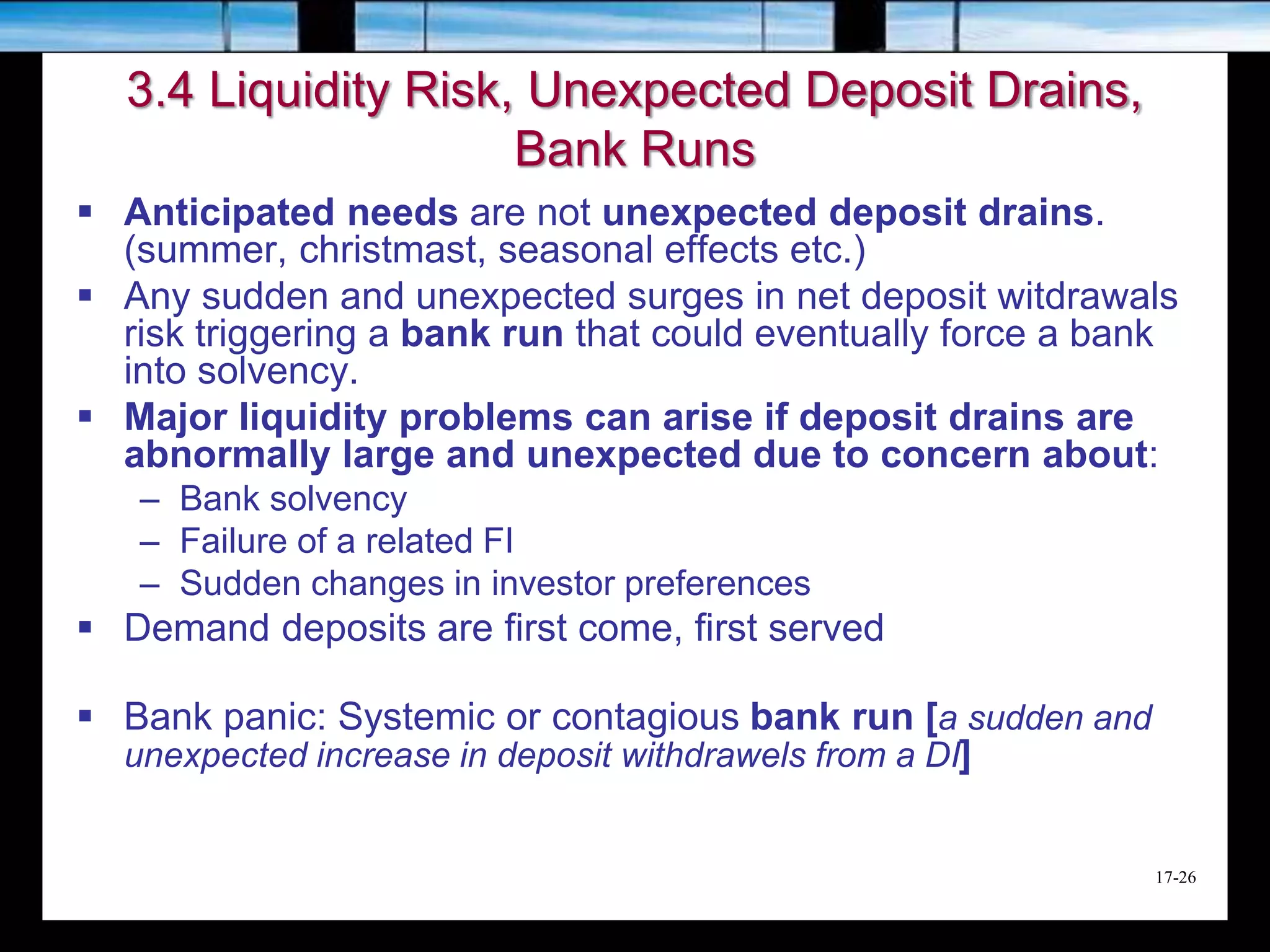 3.4 Liquidity Risk, Unexpected Deposit Drains, Bank Runs

▪ Anticipated needs are not unexpected deposit drains. (summer, christmast, seasonal effects etc.)

▪ Any sudden and unexpected surges in net deposit witdrawals risk triggering a bank run that could eventually force a bank into solvency.

▪ Major liquidity problems can arise if deposit drains are abnormally large and unexpected due to concern about:

– Bank solvency
– Failure of a related FI
– Sudden changes in investor preferences

▪ Demand deposits are first come, first served

▪ Bank panic: Systemic or contagious bank run [a sudden and unexpected increase in deposit withdrawels from a DI]

17-26